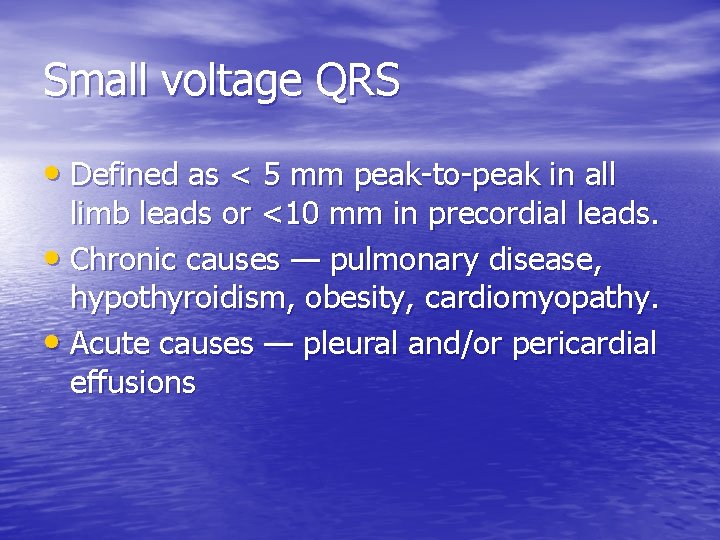 Small voltage QRS

• Defined as < 5 mm peak-to-peak in all limb leads or <10 mm in precordial leads.
• Chronic causes — pulmonary disease, hypothyroidism, obesity, cardiomyopathy.
• Acute causes — pleural and/or pericardial effusions